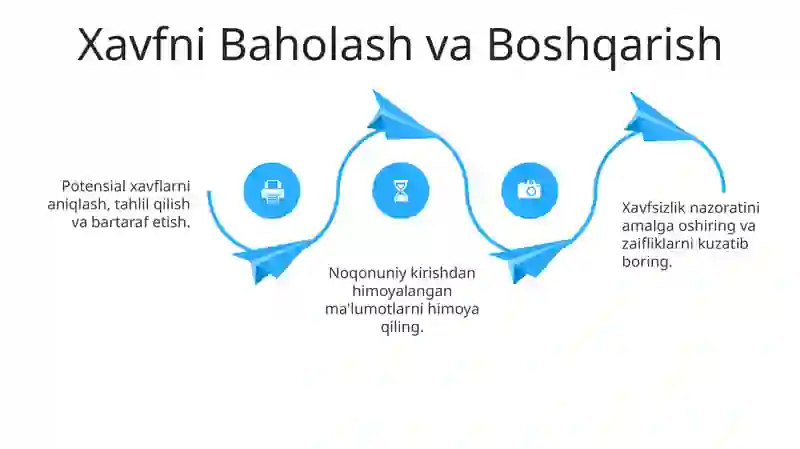 Xavfni Baholash va Boshqarish

Potensial xavflarni aniqlash, tahlil qilish va bartaraf etish.

Noqonuniy kirishdan himoyalangan ma'lumotlarni himoya qiling.

Xavfsizlik nazoratini amalga oshiring va zaifliklarni kuzatib boring.